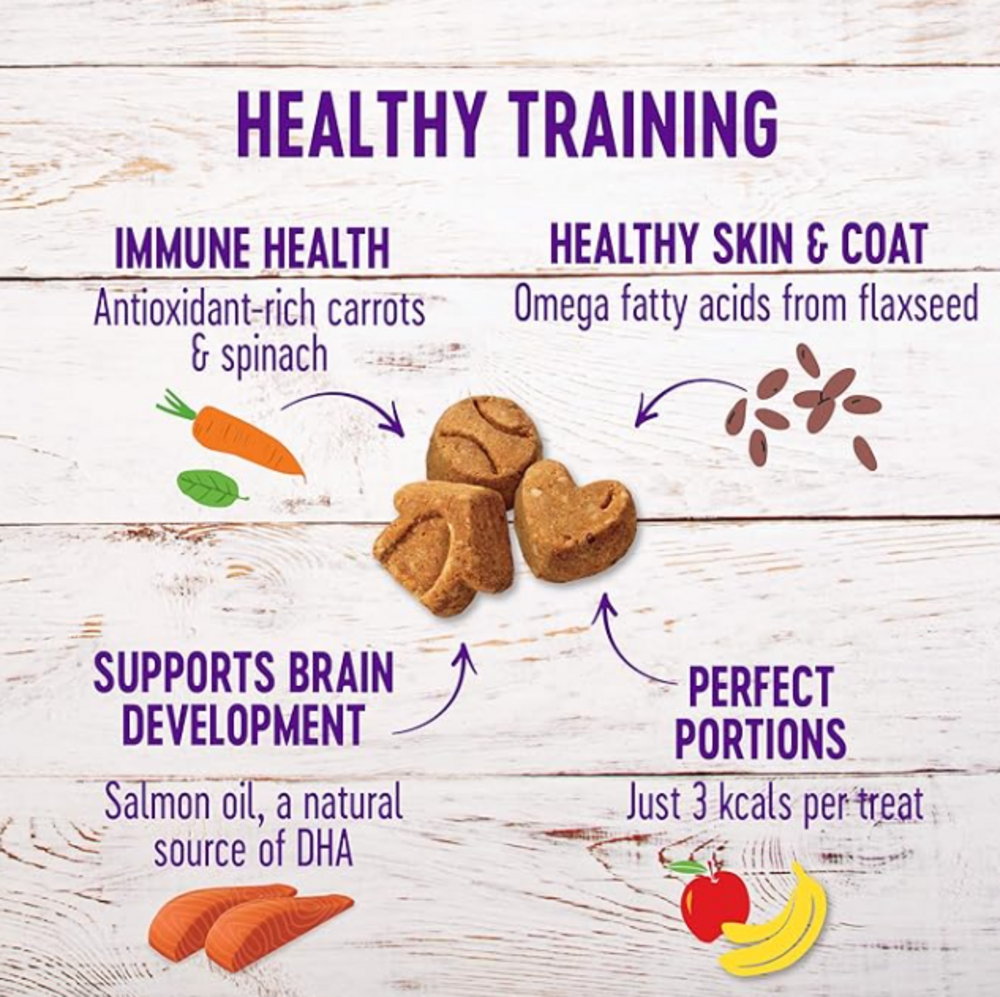 HEALTHY TRAINING

IMMUNE HEALTH
Antioxidant-rich carrots & spinach

HEALTHY SKIN & COAT
Omega fatty acids from flaxseed

SUPPORTS BRAIN DEVELOPMENT
Salmon oil, a natural source of DHA

PERFECT PORTIONS
Just 3 kcals per treat